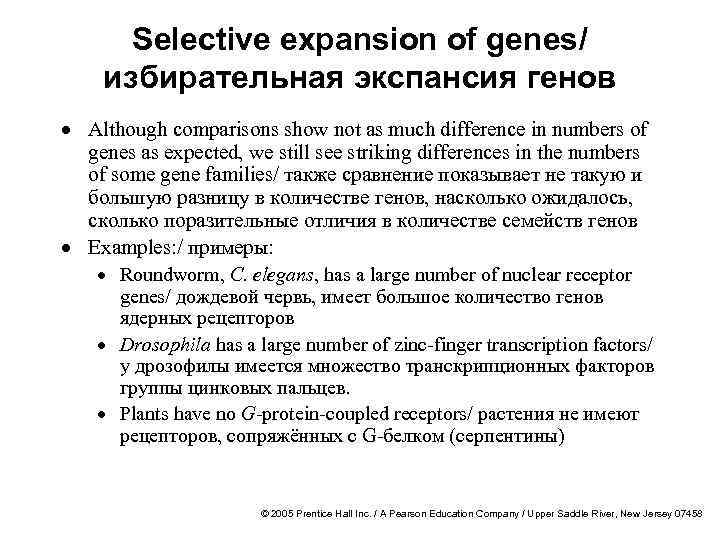 Selective expansion of genes/ избирательная экспансия генов

• Although comparisons show not as much difference in numbers of genes as expected, we still see striking differences in the numbers of some gene families/ также сравнение показывает не такую и большую разницу в количестве генов, насколько ожидалось, сколько поразительные отличия в количестве семейств генов

• Examples:/ примеры:

• Roundworm, C. elegans, has a large number of nuclear receptor genes/ дождевой червь, имеет большое количество генов ядерных рецепторов

• Drosophila has a large number of zinc-finger transcription factors/ у дрозофилы имеется множество транскрипционных факторов группы цинковых пальцев.

• Plants have no G-protein-coupled receptors/ растения не имеют рецепторов, сопряжённых с G-белком (серпентины)

© 2005 Prentice Hall Inc. / A Pearson Education Company / Upper Saddle River, New Jersey 07458